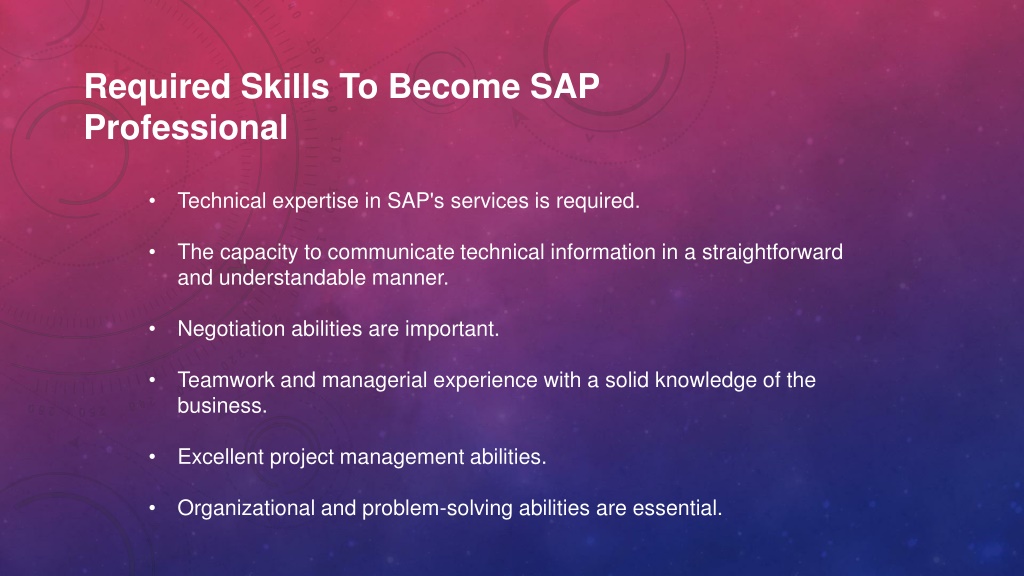 Required Skills To Become SAP Professional

• Technical expertise in SAP's services is required.

• The capacity to communicate technical information in a straightforward and understandable manner.

• Negotiation abilities are important.

• Teamwork and managerial experience with a solid knowledge of the business.

• Excellent project management abilities.

• Organizational and problem-solving abilities are essential.